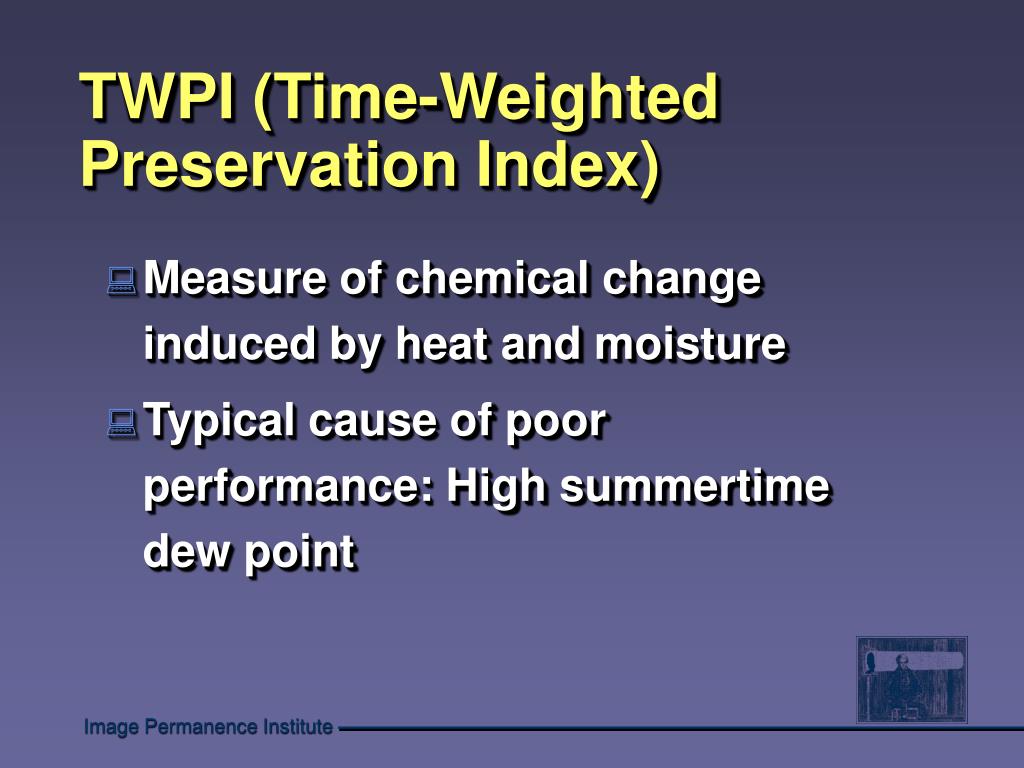 TWPI (Time-Weighted Preservation Index)

Measure of chemical change induced by heat and moisture

Typical cause of poor performance: High summertime dew point

Image Permanence Institute